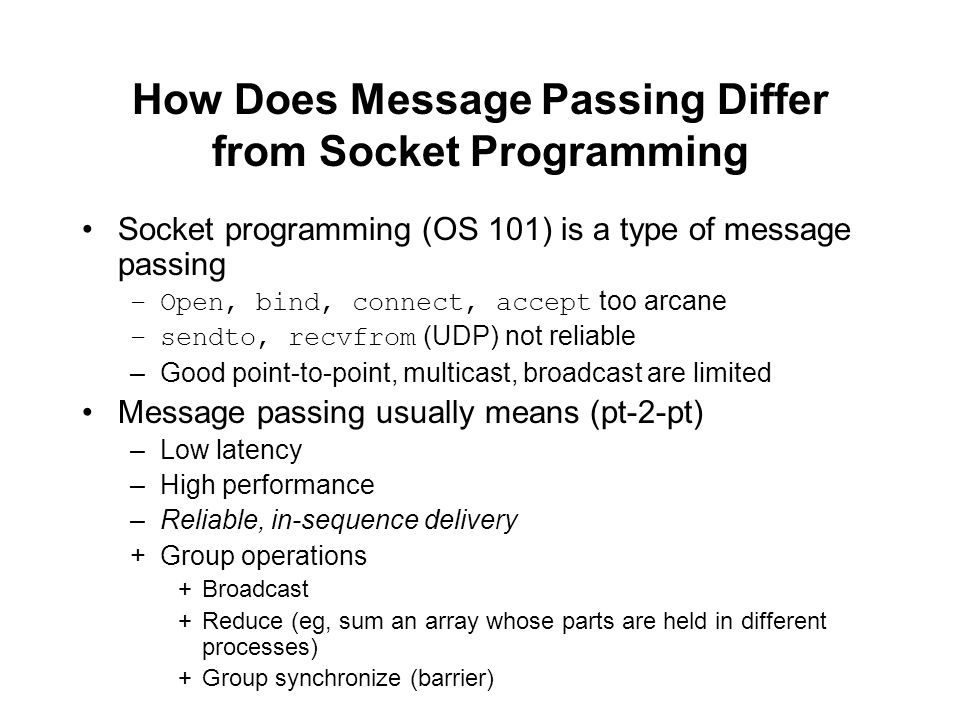 How Does Message Passing Differ from Socket Programming

• Socket programming (OS 101) is a type of message passing
– Open, bind, connect, accept too arcane
– sendto, recvfrom (UDP) not reliable
– Good point-to-point, multicast, broadcast are limited

• Message passing usually means (pt-2-pt)
– Low latency
– High performance
– Reliable, in-sequence delivery
+ Group operations
+ Broadcast
+ Reduce (eg, sum an array whose parts are held in different processes)
+ Group synchronize (barrier)